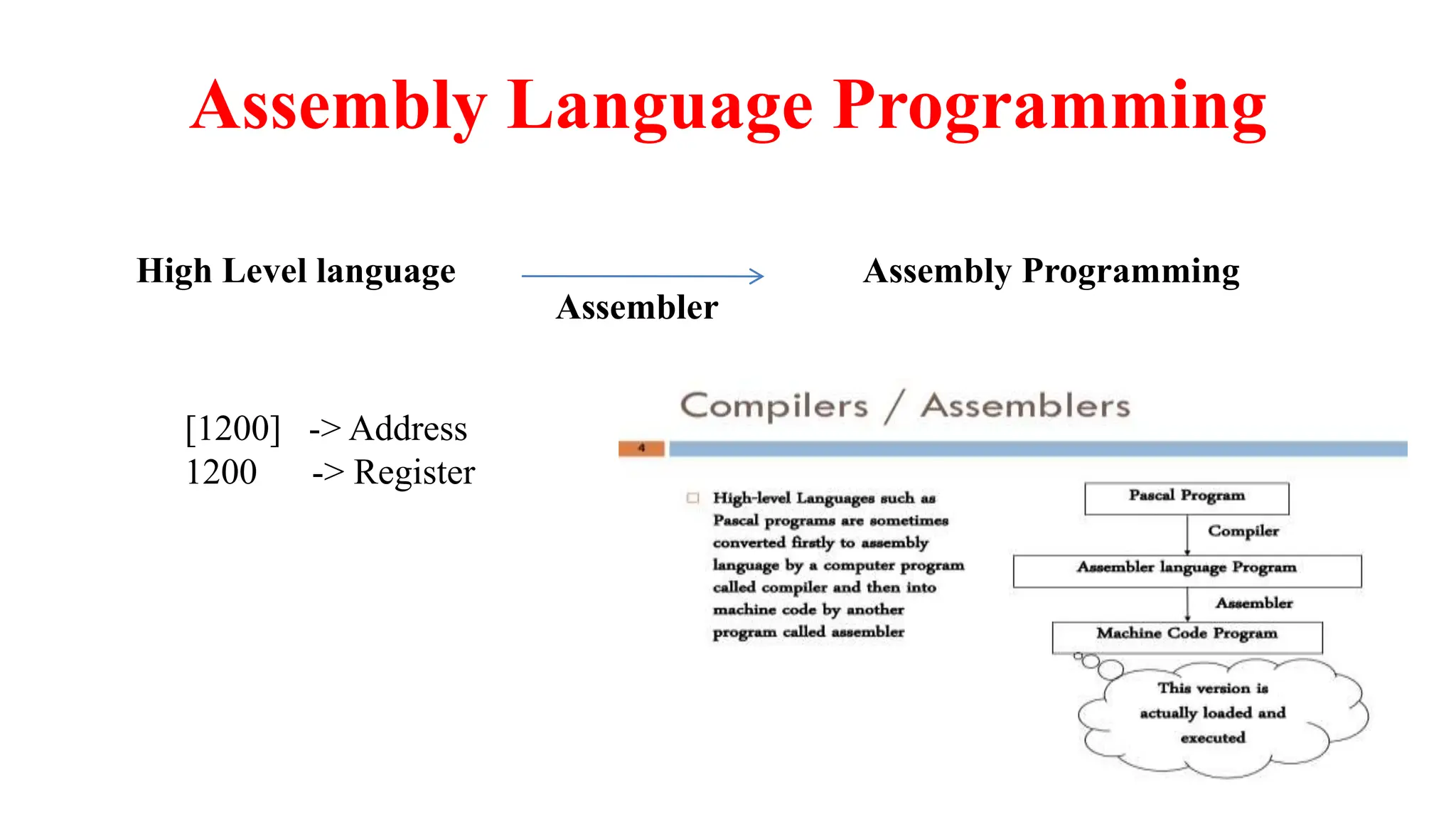 Assembly Language Programming

High Level language

Assembler

Assembly Programming

[1200] -> Address
1200 -> Register

Compilers / Assemblers

4

High-level Languages such as Pascal programs are sometimes converted firstly to assembly language by a computer program called compiler and then into machine code by another program called assembler

Pascal Program

Compiler

Assembler language Program

Assembler

Machine Code Program

This version is actually loaded and executed